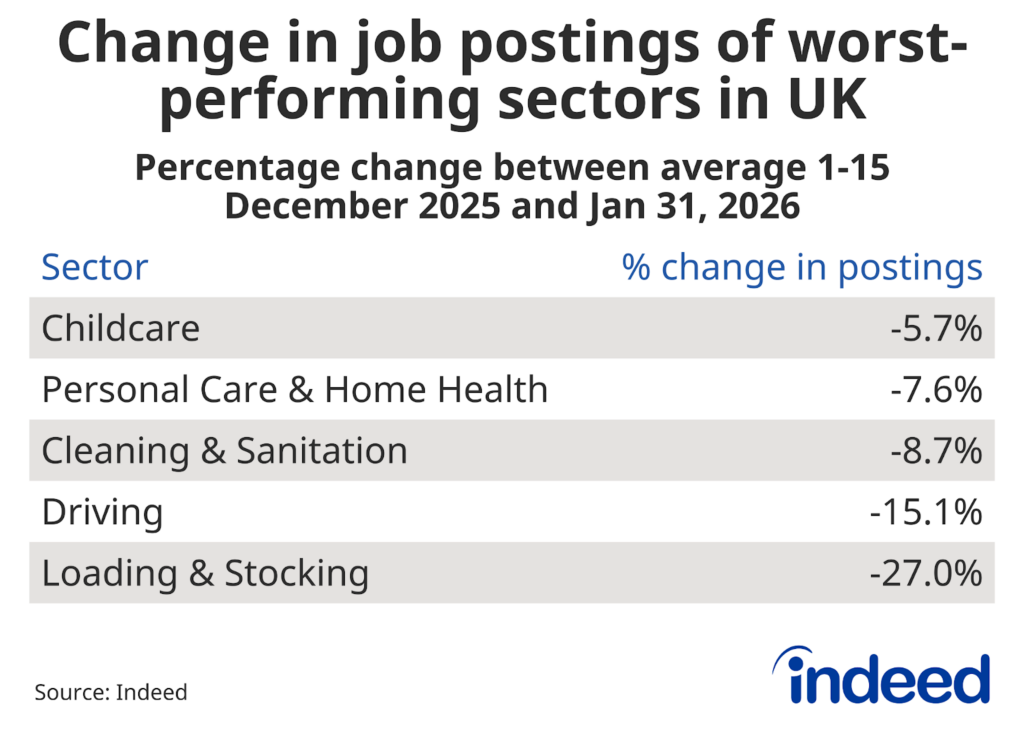 Change in job postings of worst-performing sectors in UK

Percentage change between average 1-15 December 2025 and Jan 31, 2026

| Sector | % change in postings |
|---|---|
| Childcare | -5.7% |
| Personal Care & Home Health | -7.6% |
| Cleaning & Sanitation | -8.7% |
| Driving | -15.1% |
| Loading & Stocking | -27.0% |

Source: Indeed

indeed